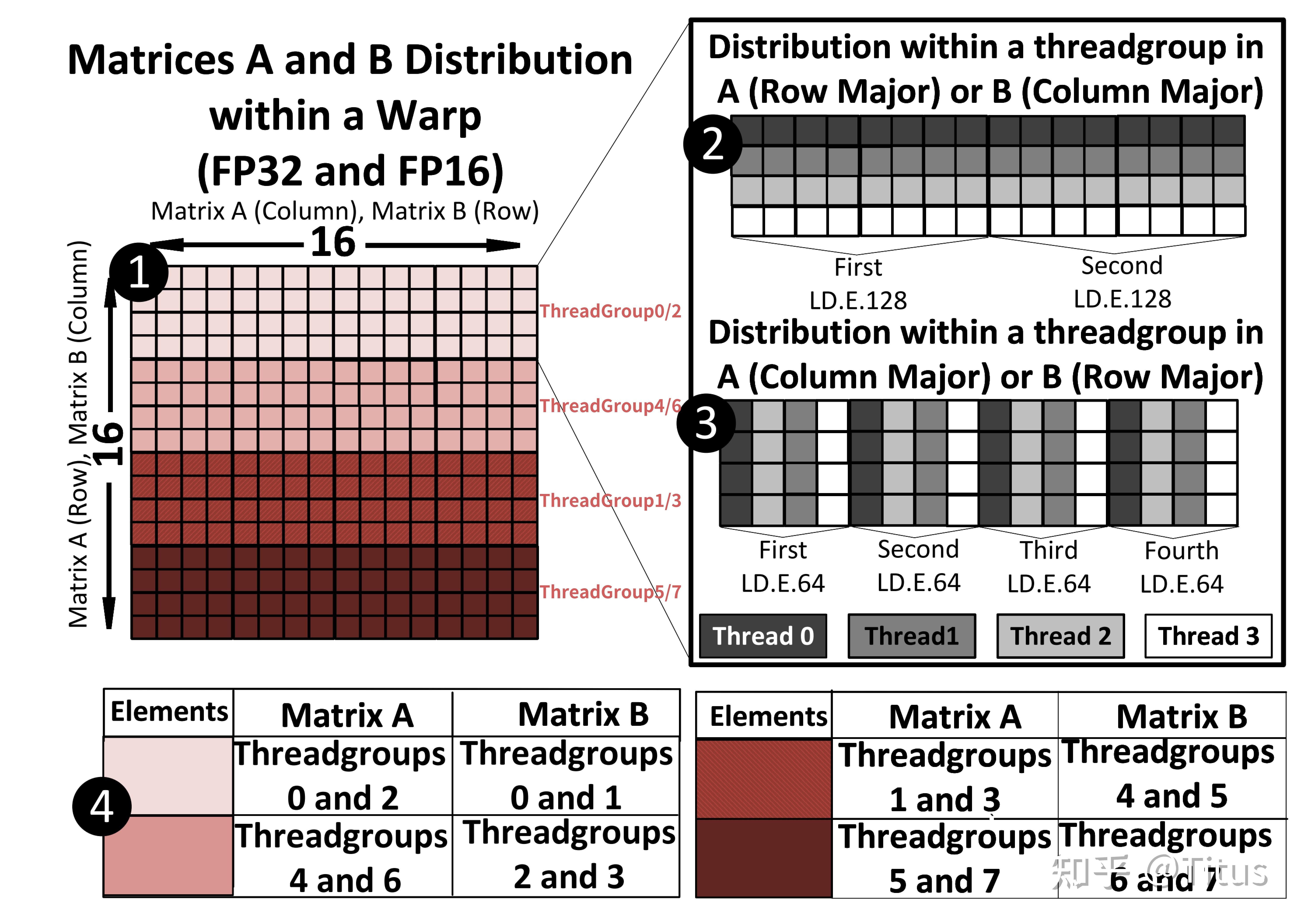 Matrices A and B Distribution within a Warp (FP32 and FP16)

Matrix A (Column), Matrix B (Row)

16

1

Matrix A (Row), Matrix B (Column)

16

ThreadGroup0/2

ThreadGroup4/6

ThreadGroup1/3

ThreadGroup5/7

Distribution within a threadgroup in A (Row Major) or B (Column Major)

2

First LD.E.128

Second LD.E.128

Distribution within a threadgroup in A (Column Major) or B (Row Major)

3

First LD.E.64

Second LD.E.64

Third LD.E.64

Fourth LD.E.64

Thread 0

Thread1

Thread 2

Thread 3

4

| Elements | Matrix A | Matrix B |
|---|---|---|
| | Threadgroups 0 and 2 | Threadgroups 0 and 1 |
| | Threadgroups 4 and 6 | Threadgroups 2 and 3 |

| Elements | Matrix A | Matrix B |
|---|---|---|
| | Threadgroups 1 and 3 | Threadgroups 4 and 5 |
| | Threadgroups 5 and 7 | Threadgroups 6 and 7 |

知乎 @Titus